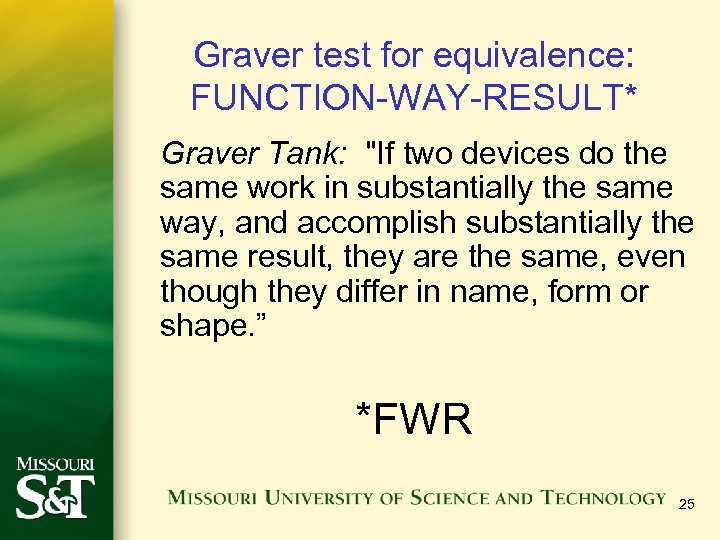 Graver test for equivalence: FUNCTION-WAY-RESULT*

Graver Tank: "If two devices do the same work in substantially the same way, and accomplish substantially the same result, they are the same, even though they differ in name, form or shape.”

*FWR

MISSOURI S&T

MISSOURI UNIVERSITY OF SCIENCE AND TECHNOLOGY

25